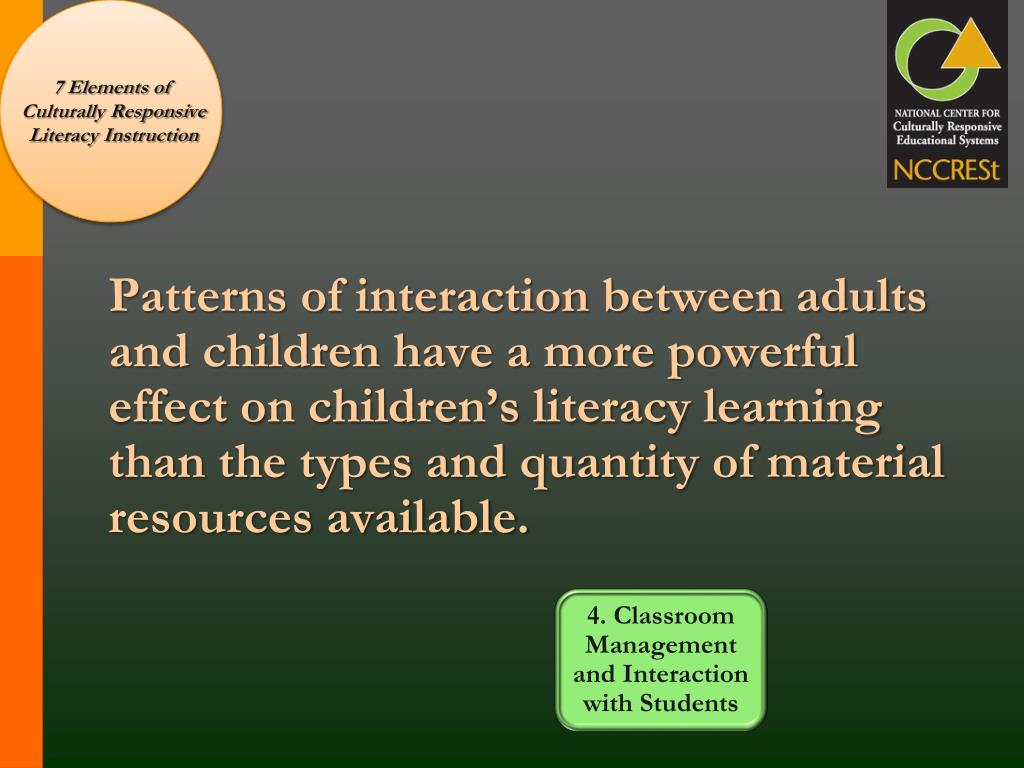 7 Elements of Culturally Responsive Literacy Instruction

NATIONAL CENTER FOR
Culturally Responsive
Educational Systems
NCCRESt

Patterns of interaction between adults and children have a more powerful effect on children's literacy learning than the types and quantity of material resources available.

4. Classroom Management and Interaction with Students